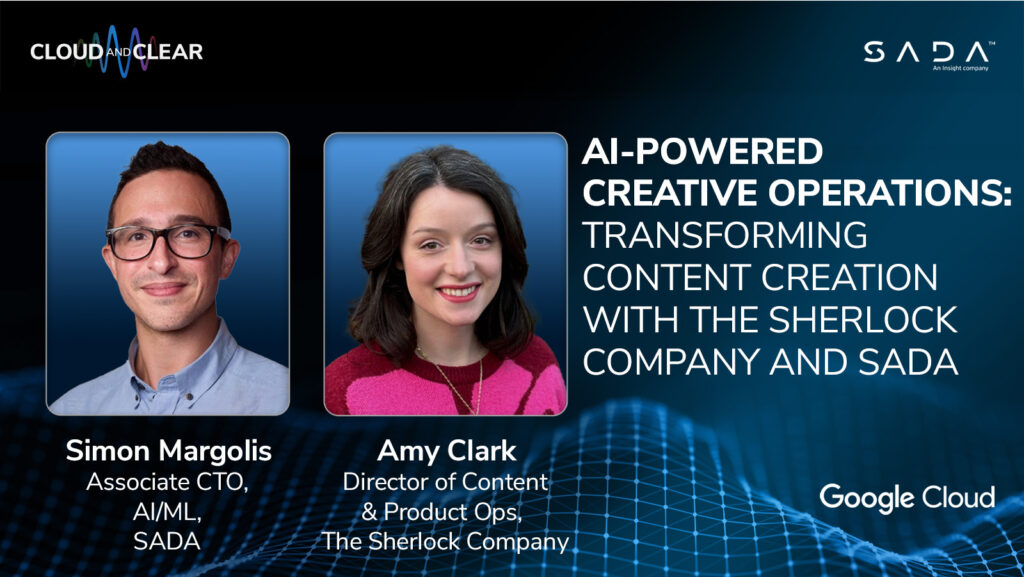 CLOUD AND CLEAR

SADA™
An Insight company

AI-POWERED CREATIVE OPERATIONS: TRANSFORMING CONTENT CREATION WITH THE SHERLOCK COMPANY AND SADA

Simon Margolis
Associate CTO, AI/ML, SADA

Amy Clark
Director of Content & Product Ops, The Sherlock Company

Google Cloud